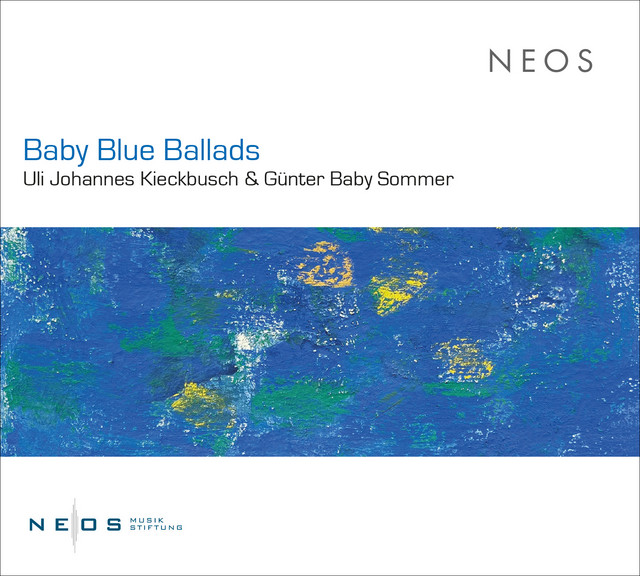 NEOS

Baby Blue Ballads

Uli Johannes Kieckbusch & Günter Baby Sommer

NEOS MUSIK STIFTUNG